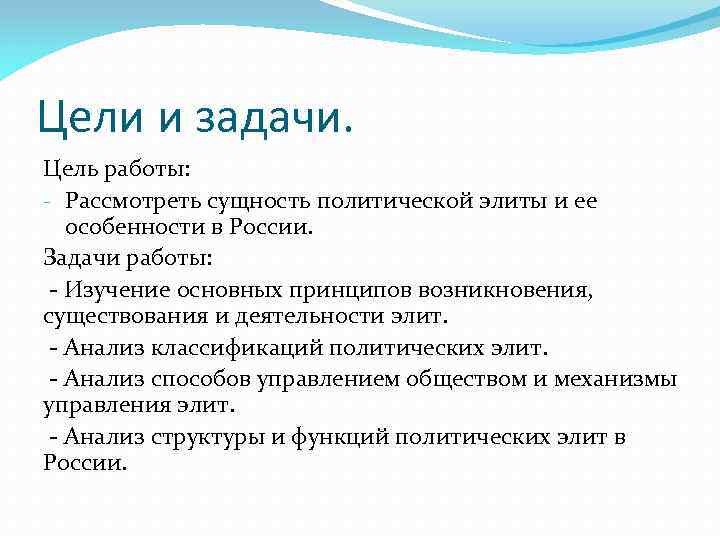 Цели и задачи.

Цель работы:

- Рассмотреть сущность политической элиты и ее особенности в России.

Задачи работы:

- Изучение основных принципов возникновения, существования и деятельности элит.

- Анализ классификаций политических элит.

- Анализ способов управлением обществом и механизмы управления элит.

- Анализ структуры и функций политических элит в России.